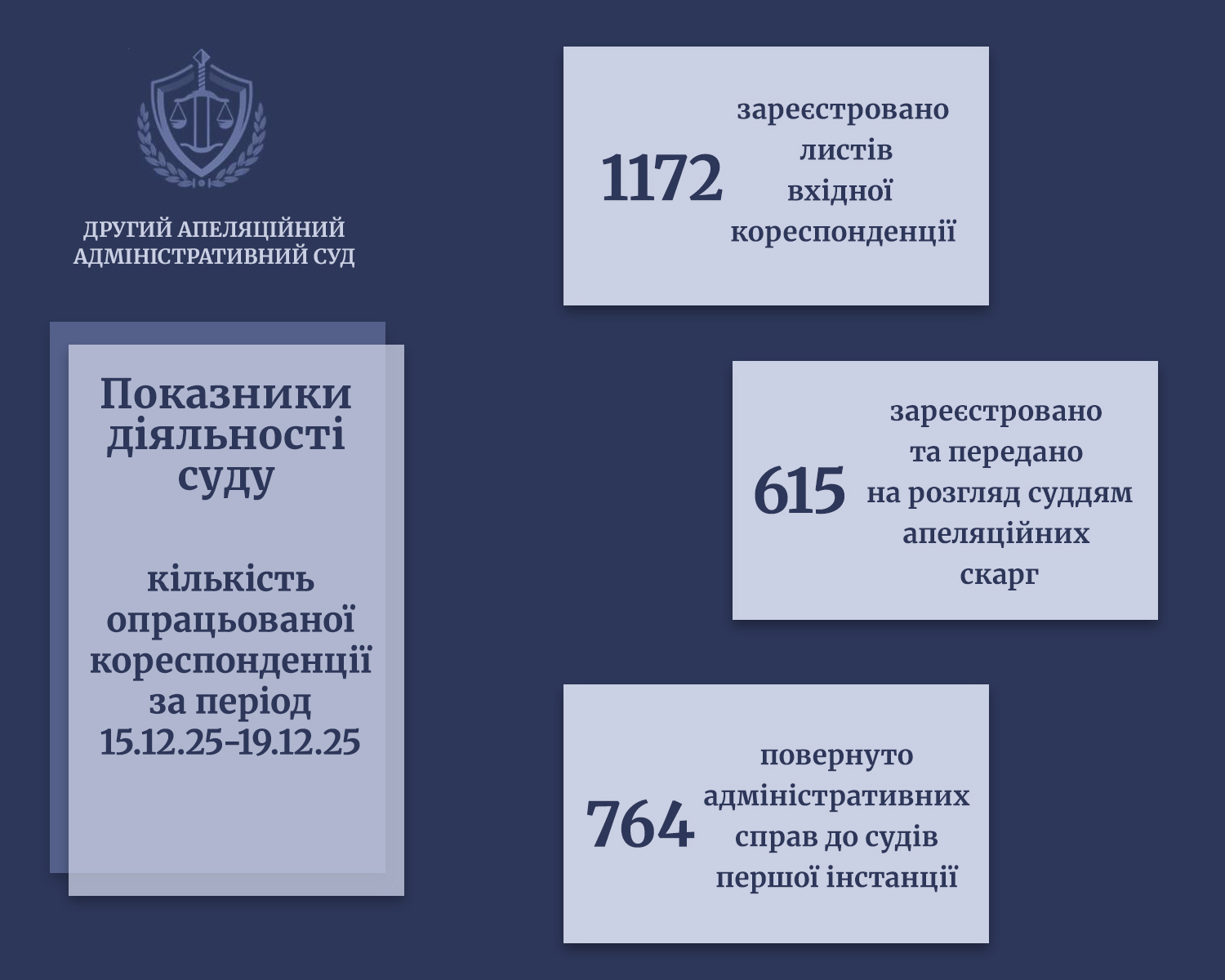 ДРУГИЙ АПЕЛЯЦІЙНИЙ
АДМІНІСТРАТИВНИЙ СУД

Показники
діяльності
суду

кількість
опрацьованої
кореспонденції
за період
15.12.25-19.12.25

1172 зареєстровано листів вхідної кореспонденції

615 зареєстровано та передано на розгляд суддям апеляційних скарг

764 повернуто адміністративних справ до судів першої інстанції